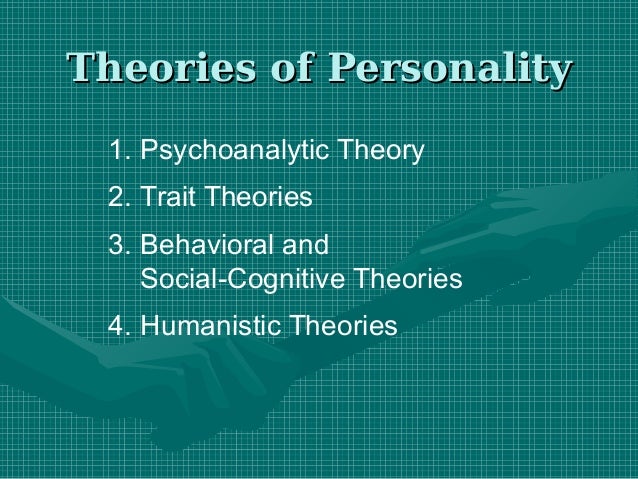 Theories of Personality

1. Psychoanalytic Theory
2. Trait Theories
3. Behavioral and Social-Cognitive Theories
4. Humanistic Theories